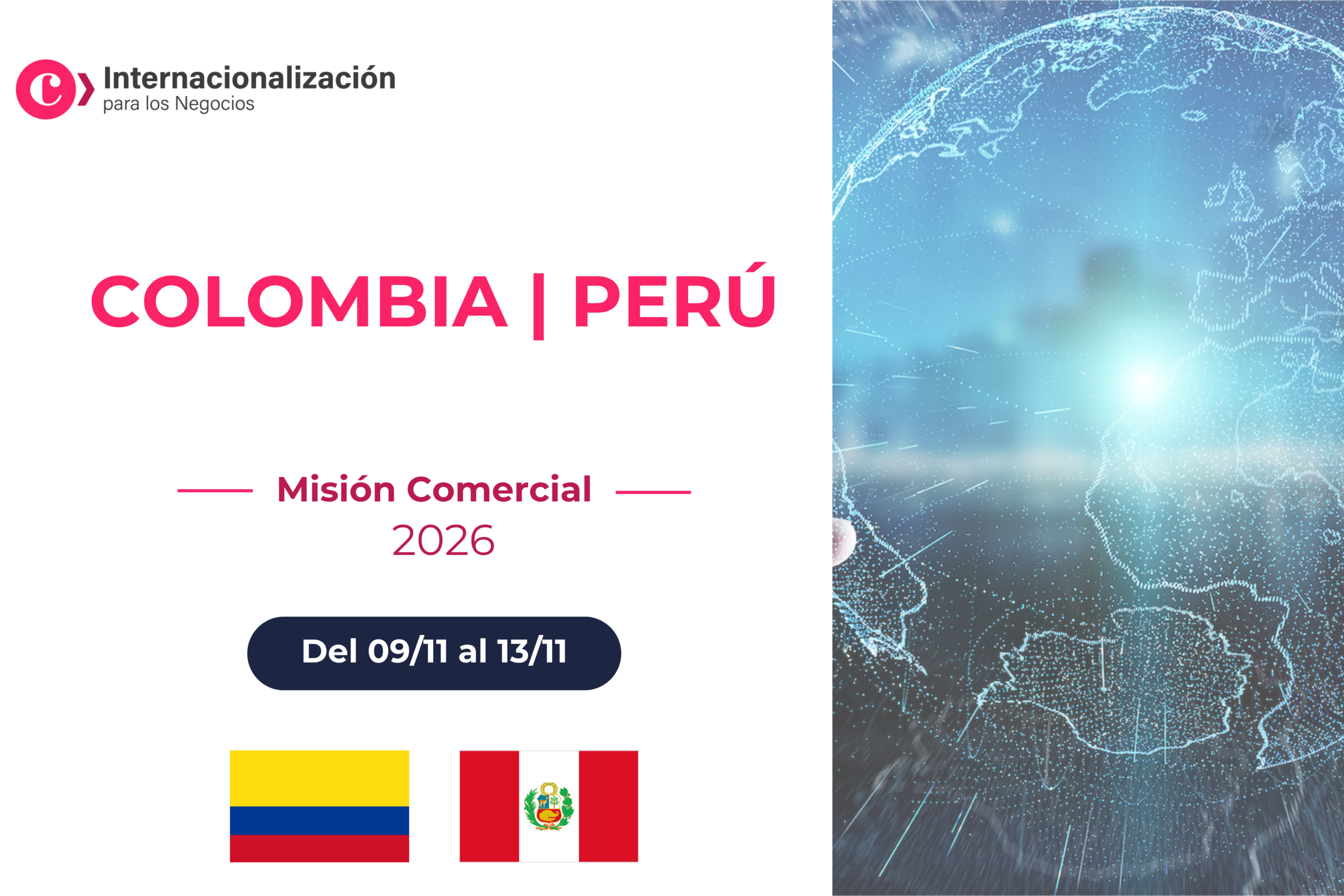 Internacionalización
para los Negocios

COLOMBIA | PERÚ

Misión Comercial
2026

Del 09/11 al 13/11